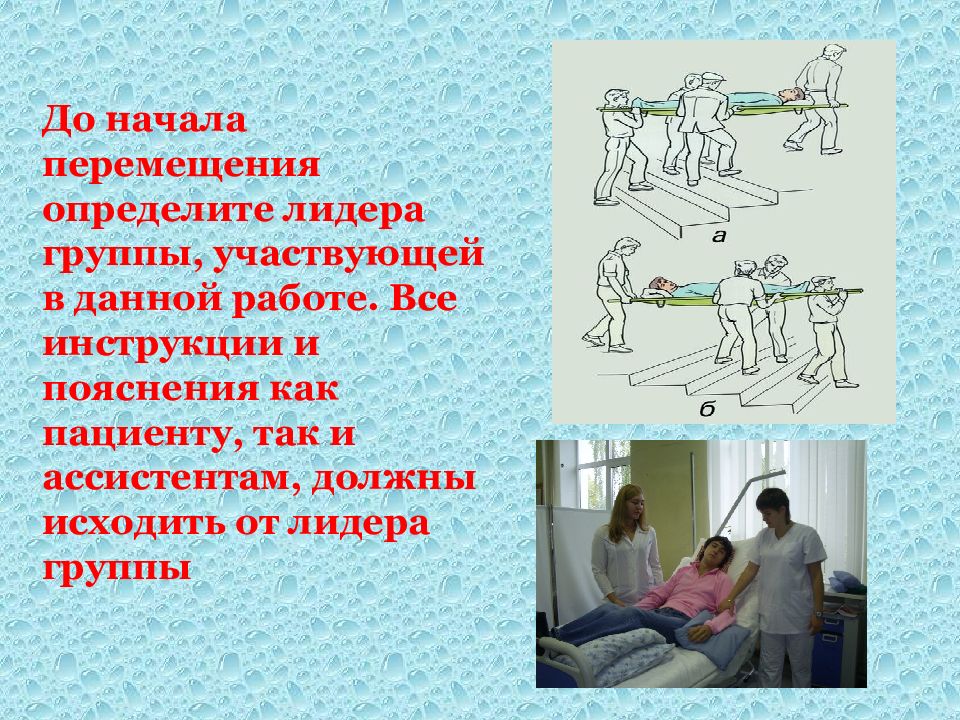 До начала перемещения определите лидера группы, участвующей в данной работе. Все инструкции и пояснения как пациенту, так и ассистентам, должны исходить от лидера группы

а

б